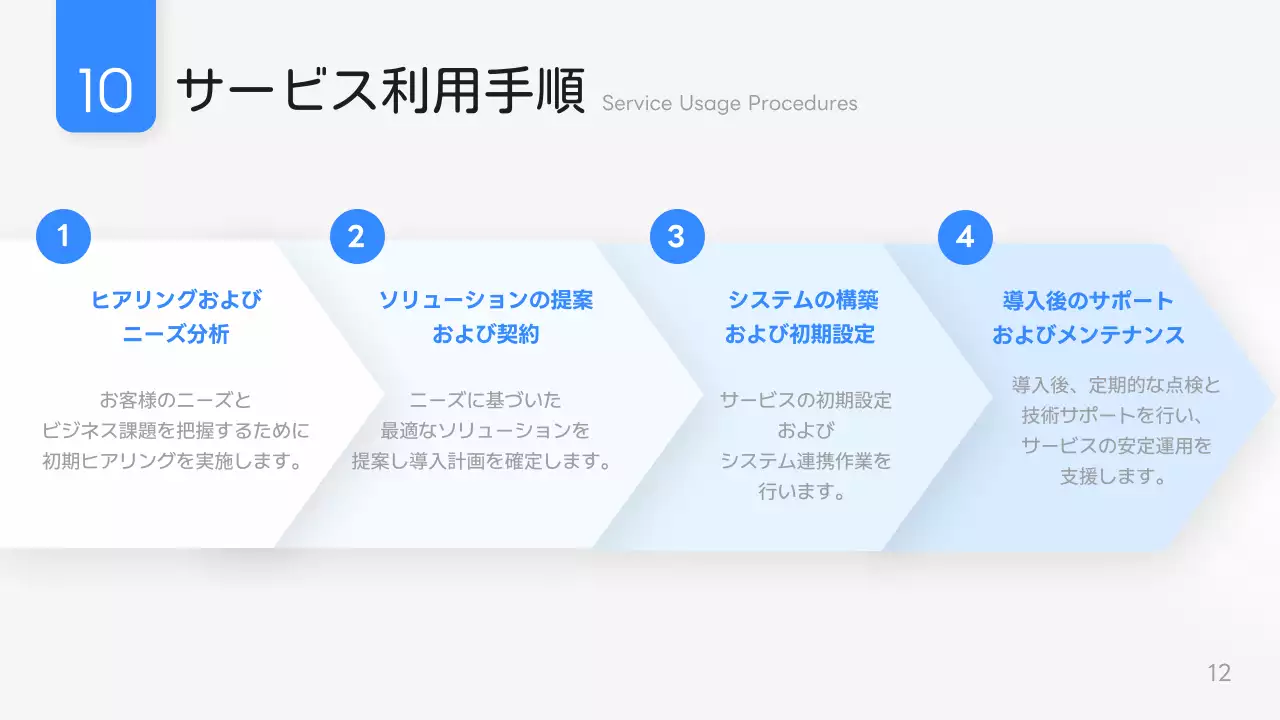 10 サービス利用手順 Service Usage Procedures

1
ヒアリングおよびニーズ分析

お客様のニーズとビジネス課題を把握するために初期ヒアリングを実施します。

2
ソリューションの提案および契約

ニーズに基づいた最適なソリューションを提案し導入計画を確定します。

3
システムの構築および初期設定

サービスの初期設定およびシステム連携作業を行います。

4
導入後のサポートおよびメンテナンス

導入後、定期的な点検と技術サポートを行い、サービスの安定運用を支援します。

12